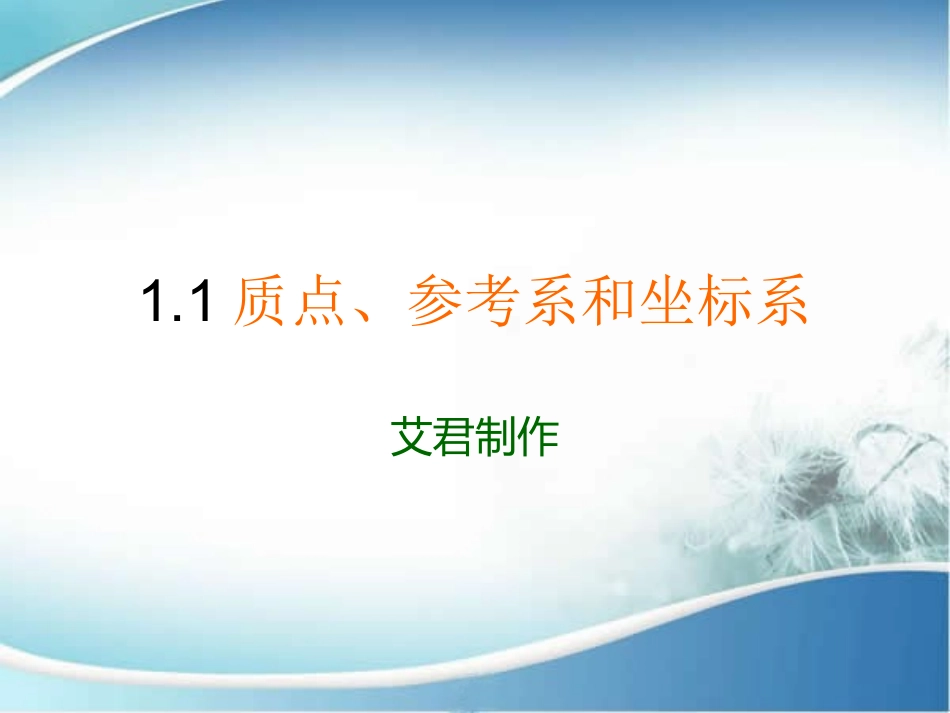 1.1 质点、参考系和坐标系

艾君制作